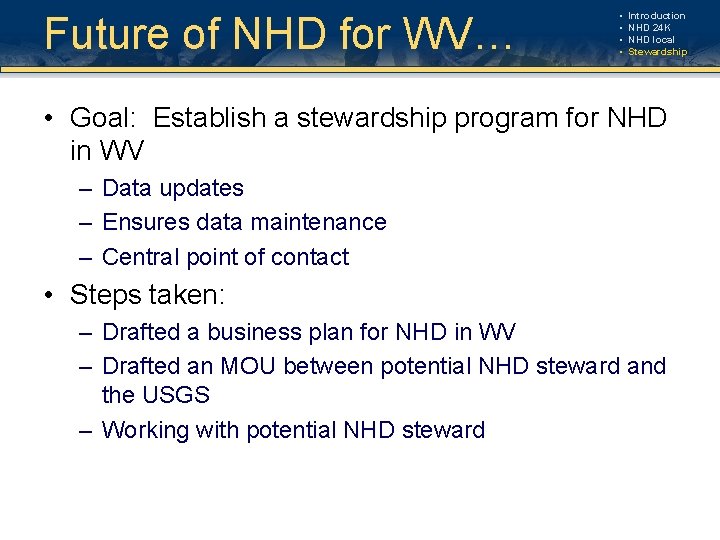 Future of NHD for WV…

• Introduction
• NHD 24K
• NHD local
• Stewardship

• Goal: Establish a stewardship program for NHD in WV
– Data updates
– Ensures data maintenance
– Central point of contact
• Steps taken:
– Drafted a business plan for NHD in WV
– Drafted an MOU between potential NHD steward and the USGS
– Working with potential NHD steward